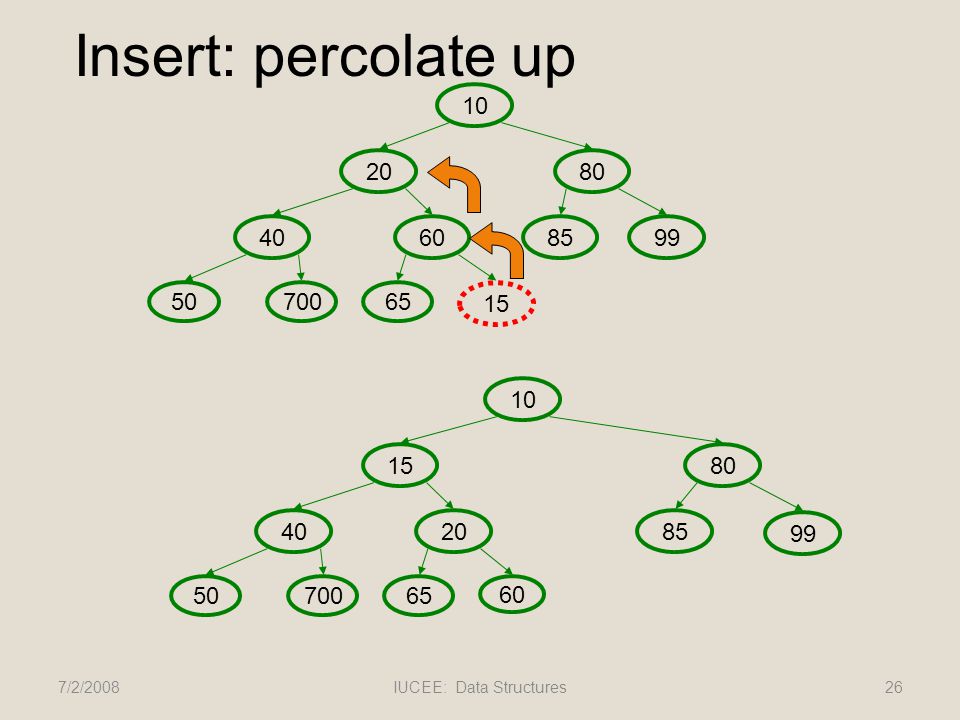 Insert: percolate up

10

20

80

40

60

85

99

50

700

65

15

10

15

80

40

20

85

99

50

700

65

60

7/2/2008

IUCEE: Data Structures

26